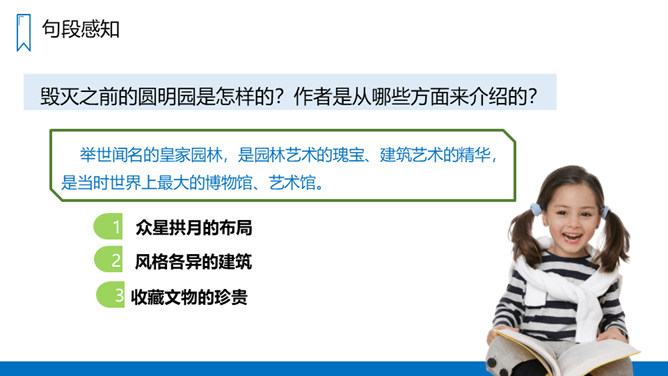 句段感知

毁灭之前的圆明园是怎样的？作者是从哪些方面来介绍的？

举世闻名的皇家园林，是园林艺术的瑰宝、建筑艺术的精华，是当时世界上最大的博物馆、艺术馆。

1 众星拱月的布局

2 风格各异的建筑

3 收藏文物的珍贵